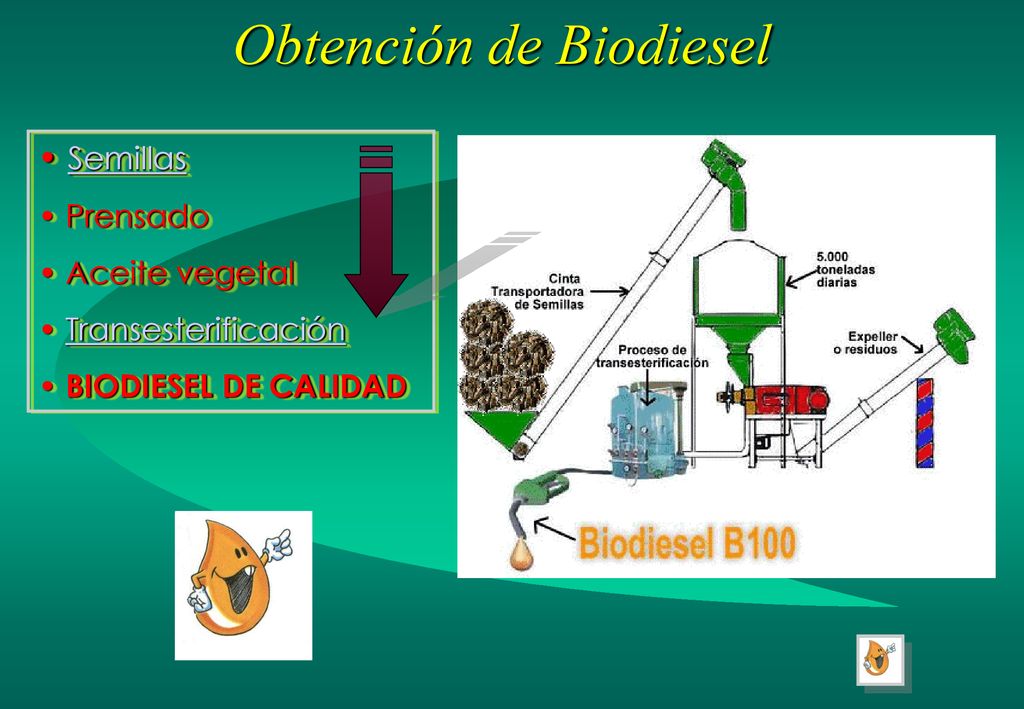 Obtención de Biodiesel

• Semillas
• Prensado
• Aceite vegetal
• Transesterificación
• BIODIESEL DE CALIDAD

Cinta Transportadora de Semillas

5.000 toneladas diarias

Proceso de transesterificación

Expeller o residuos

Biodiesel B100